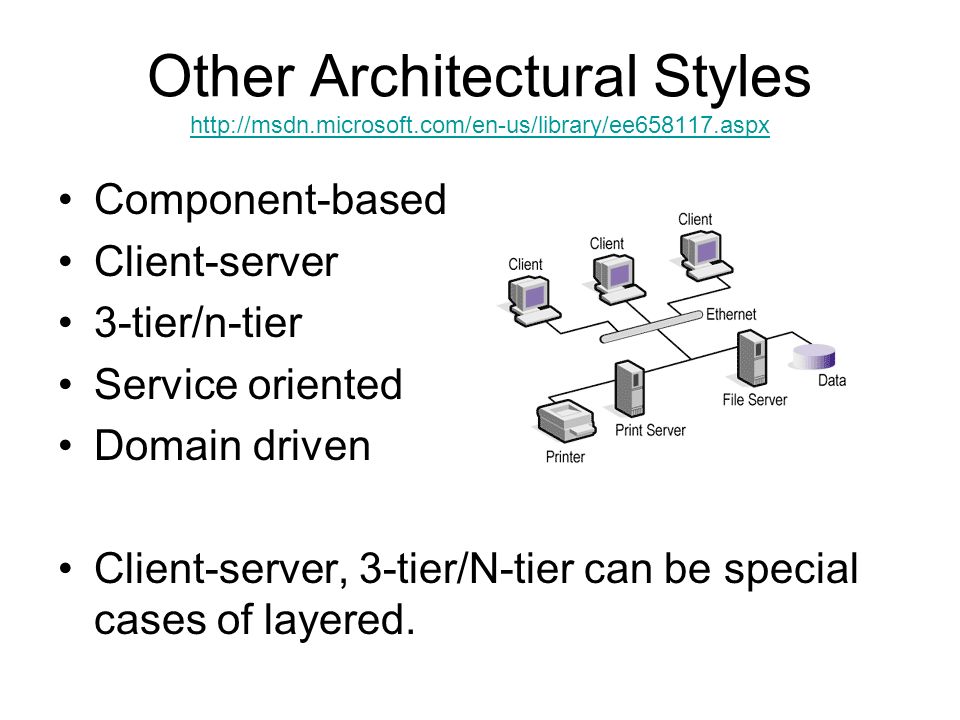 Other Architectural Styles
http://msdn.microsoft.com/en-us/library/ee658117.aspx

• Component-based
• Client-server
• 3-tier/n-tier
• Service oriented
• Domain driven

Client
Client
Client
Ethernet
Data
File Server
Print Server
Printer

• Client-server, 3-tier/N-tier can be special cases of layered.